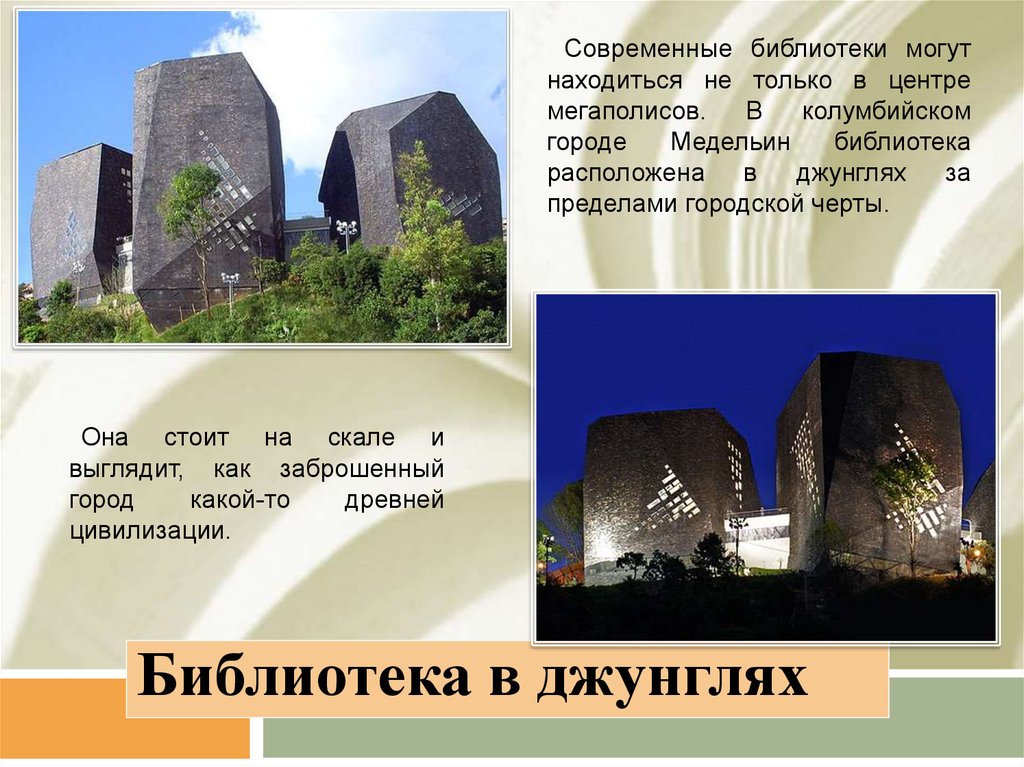 Современные библиотеки могут находиться не только в центре мегаполисов. В колумбийском городе Медельин библиотека расположена в джунглях за пределами городской черты.

Она стоит на скале и выглядит, как заброшенный город какой-то древней цивилизации.

Библиотека в джунглях